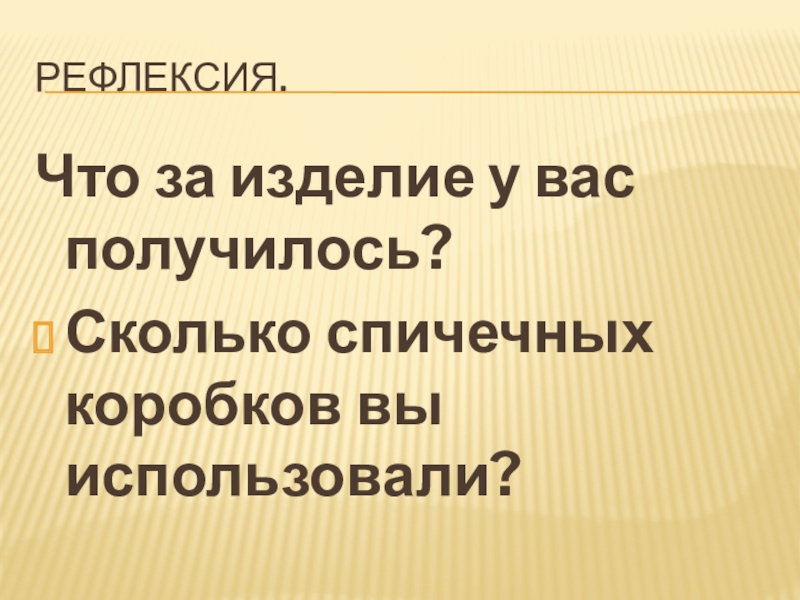 РЕФЛЕКСИЯ.

Что за изделие у вас получилось?

Сколько спичечных коробков вы использовали?